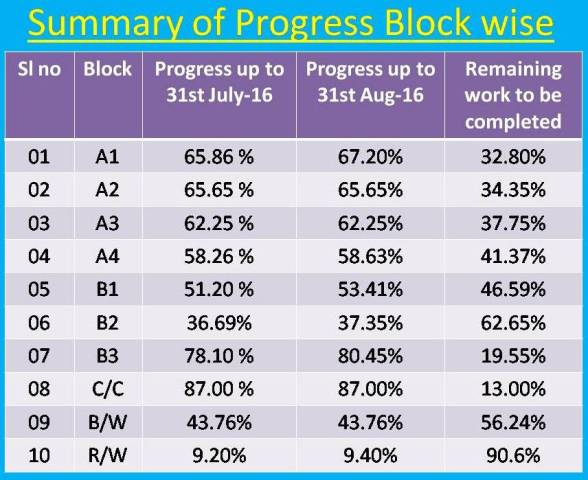 Summary of Progress Block wise

| Sl no | Block | Progress up to 31st July-16 | Progress up to 31st Aug-16 | Remaining work to be completed |
|---|---|---|---|---|
| 01 | A1 | 65.86 % | 67.20% | 32.80% |
| 02 | A2 | 65.65 % | 65.65% | 34.35% |
| 03 | A3 | 62.25 % | 62.25% | 37.75% |
| 04 | A4 | 58.26 % | 58.63% | 41.37% |
| 05 | B1 | 51.20 % | 53.41% | 46.59% |
| 06 | B2 | 36.69% | 37.35% | 62.65% |
| 07 | B3 | 78.10 % | 80.45% | 19.55% |
| 08 | C/C | 87.00 % | 87.00% | 13.00% |
| 09 | B/W | 43.76% | 43.76% | 56.24% |
| 10 | R/W | 9.20% | 9.40% | 90.6% |